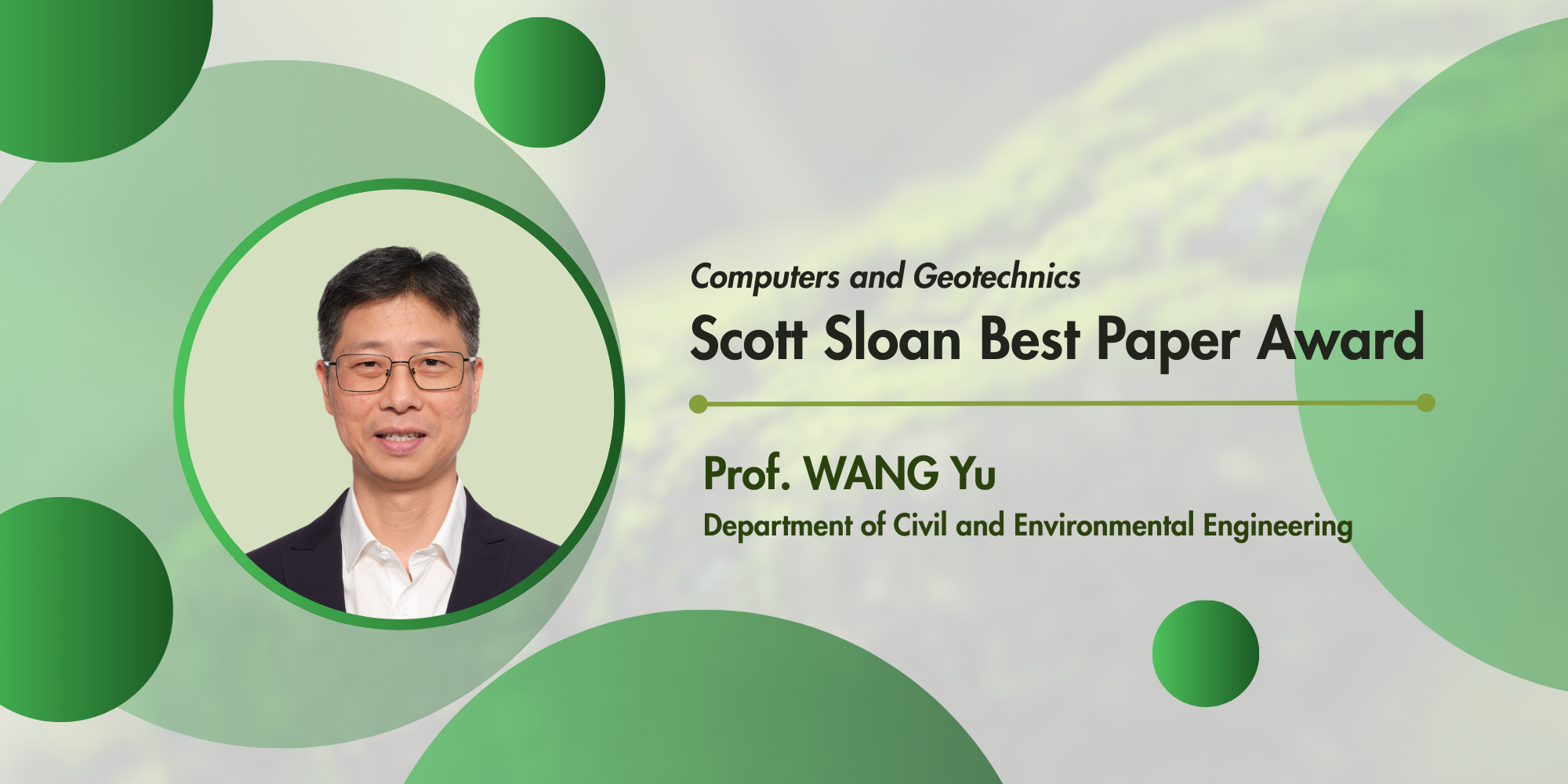 Computers and Geotechnics
Scott Sloan Best Paper Award

Prof. WANG Yu
Department of Civil and Environmental Engineering